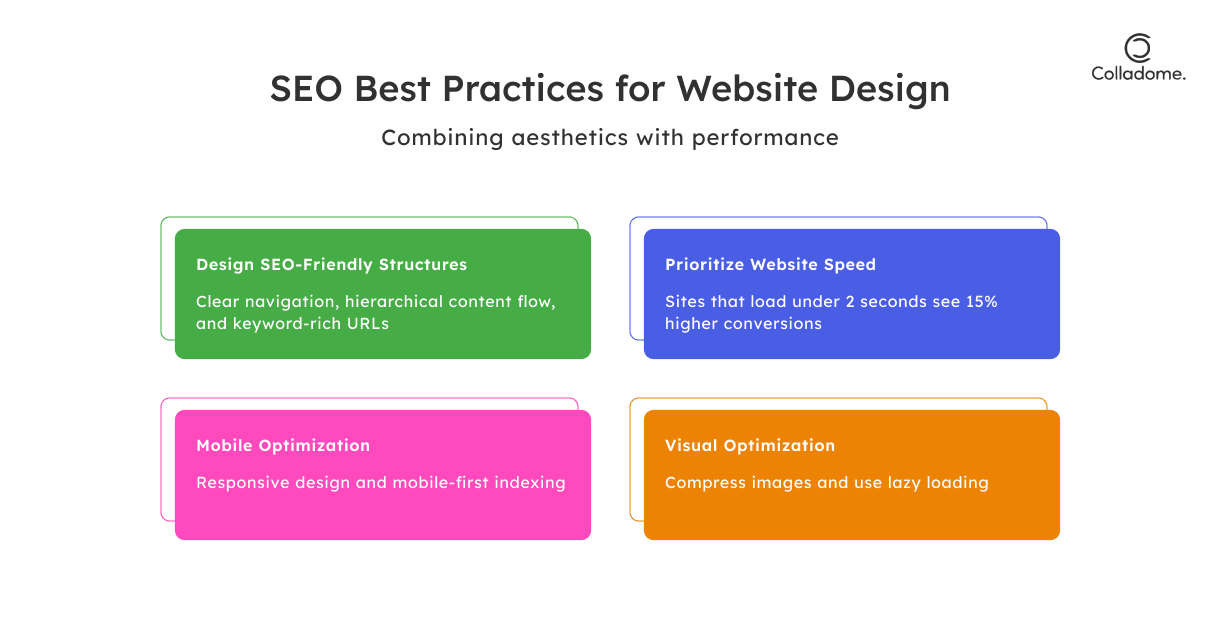 Colladome.

SEO Best Practices for Website Design

Combining aesthetics with performance

Design SEO-Friendly Structures

Clear navigation, hierarchical content flow, and keyword-rich URLs

Prioritize Website Speed

Sites that load under 2 seconds see 15% higher conversions

Mobile Optimization

Responsive design and mobile-first indexing

Visual Optimization

Compress images and use lazy loading